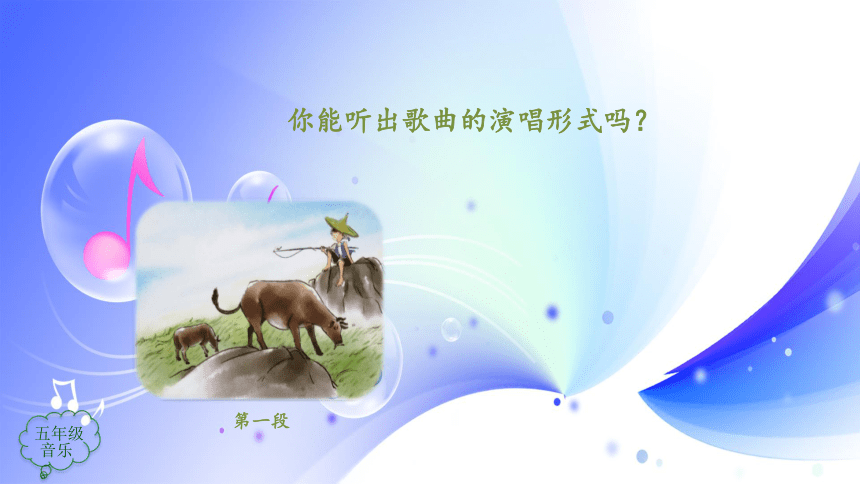 你能听出歌曲的演唱形式吗？

第一段

五年级
音乐